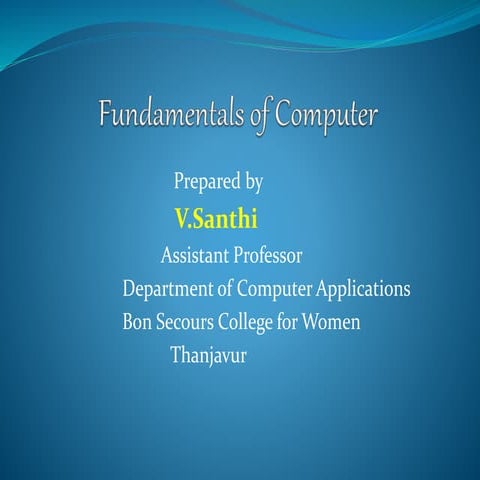 Fundamentals of Computer

Prepared by
V.Santhi
Assistant Professor
Department of Computer Applications
Bon Secours College for Women
Thanjavur